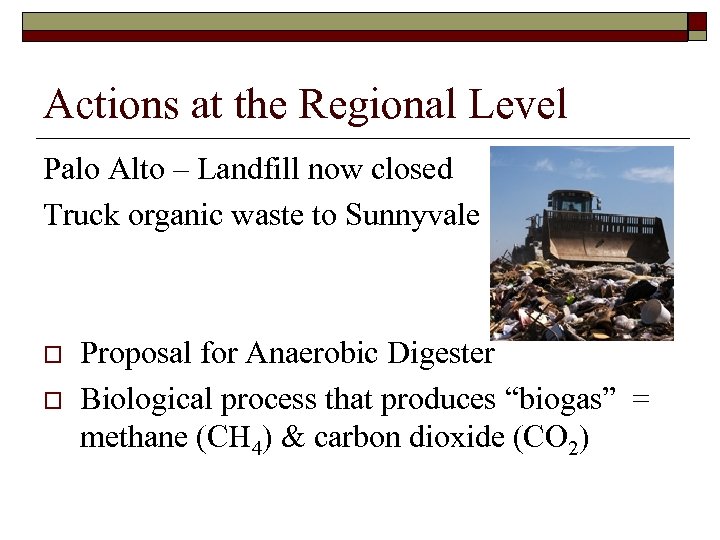 Actions at the Regional Level

Palo Alto – Landfill now closed

Truck organic waste to Sunnyvale

□ Proposal for Anaerobic Digester

□ Biological process that produces “biogas” = methane ($CH_4$) & carbon dioxide ($CO_2$)